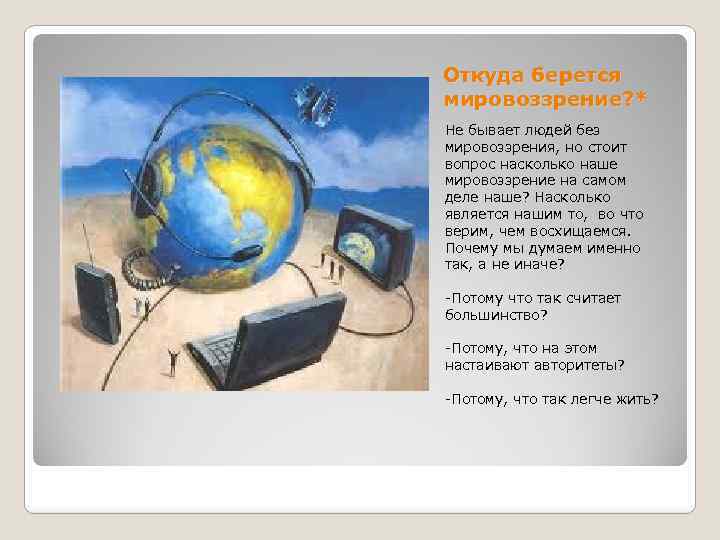 Откуда берется мировоззрение?*

Не бывает людей без мировоззрения, но стоит вопрос насколько наше мировоззрение на самом деле наше? Насколько является нашим то, во что верим, чем восхищаемся. Почему мы думаем именно так, а не иначе?

-Потому что так считает большинство?

-Потому, что на этом настаивают авторитеты?

-Потому, что так легче жить?